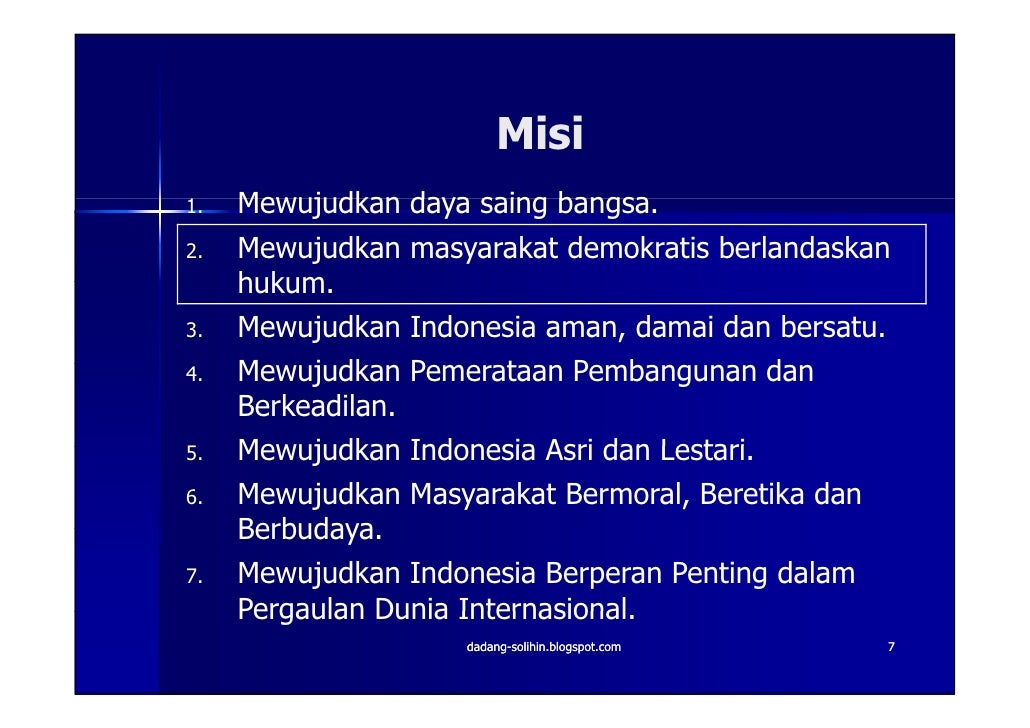 Misi

1. Mewujudkan daya saing bangsa.
2. Mewujudkan masyarakat demokratis berlandaskan hukum.
3. Mewujudkan Indonesia aman, damai dan bersatu.
4. Mewujudkan Pemerataan Pembangunan dan Berkeadilan.
5. Mewujudkan Indonesia Asri dan Lestari.
6. Mewujudkan Masyarakat Bermoral, Beretika dan Berbudaya.
7. Mewujudkan Indonesia Berperan Penting dalam Pergaulan Dunia Internasional.

dadang-solihin.blogspot.com

7